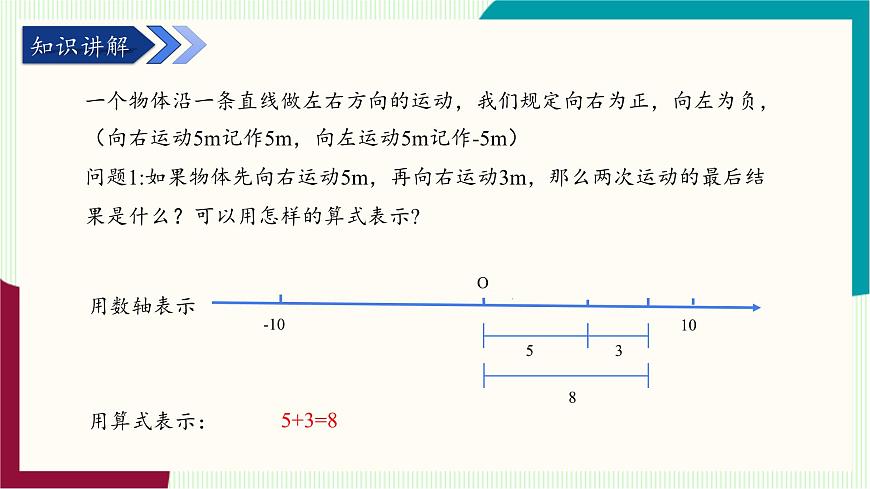 知识讲解

一个物体沿一条直线做左右方向的运动，我们规定向右为正，向左为负，（向右运动5m记作5m，向左运动5m记作-5m）

问题1:如果物体先向右运动5m，再向右运动3m，那么两次运动的最后结果是什么？可以用怎样的算式表示?

用数轴表示

O

-10

10

5

3

8

用算式表示：

5+3=8